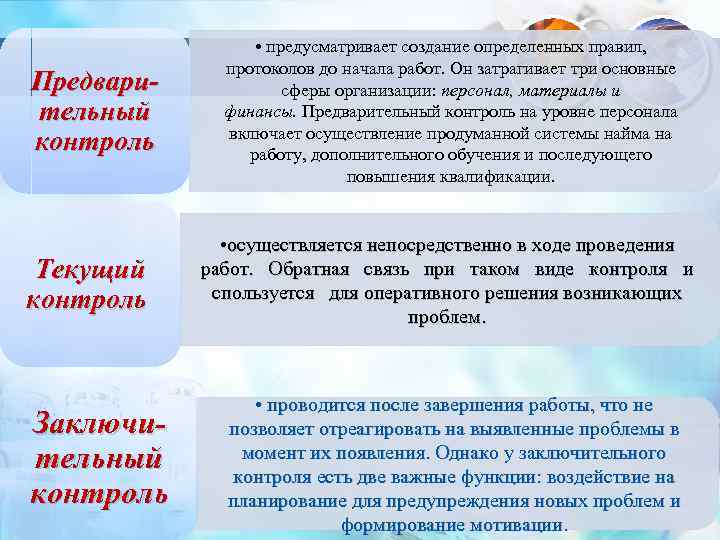 Предварительный контроль

• предусматривает создание определенных правил, протоколов до начала работ. Он затрагивает три основные сферы организации: персонал, материалы и финансы. Предварительный контроль на уровне персонала включает осуществление продуманной системы найма на работу, дополнительного обучения и последующего повышения квалификации.

Текущий контроль

•осуществляется непосредственно в ходе проведения работ. Обратная связь при таком виде контроля и спользуется для оперативного решения возникающих проблем.

Заключительный контроль

• проводится после завершения работы, что не позволяет отреагировать на выявленные проблемы в момент их появления. Однако у заключительного контроля есть две важные функции: воздействие на планирование для предупреждения новых проблем и формирование мотивации.